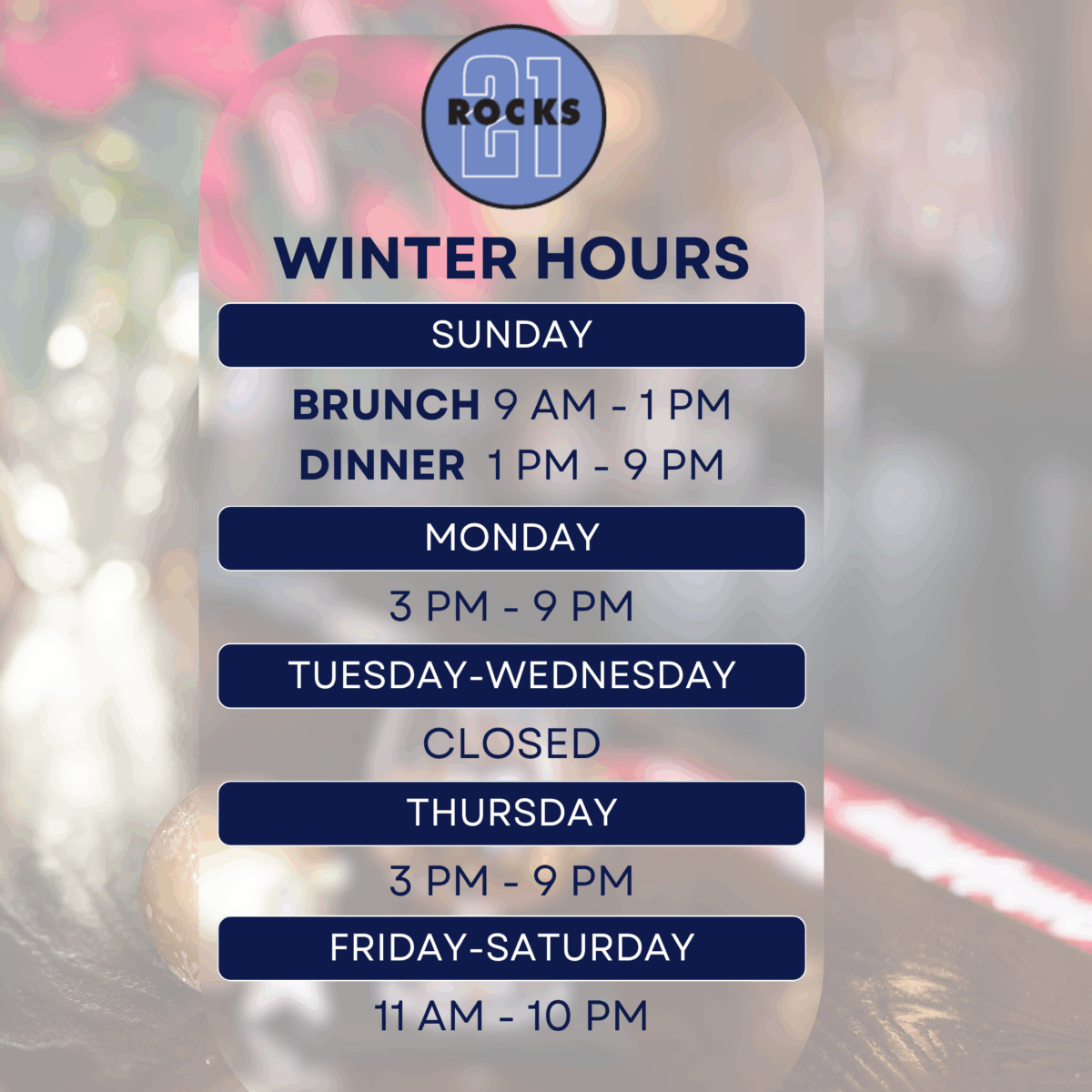 21 ROCKS

WINTER HOURS

SUNDAY

BRUNCH 9 AM - 1 PM
DINNER 1 PM - 9 PM

MONDAY

3 PM - 9 PM

TUESDAY-WEDNESDAY

CLOSED

THURSDAY

3 PM - 9 PM

FRIDAY-SATURDAY

11 AM - 10 PM